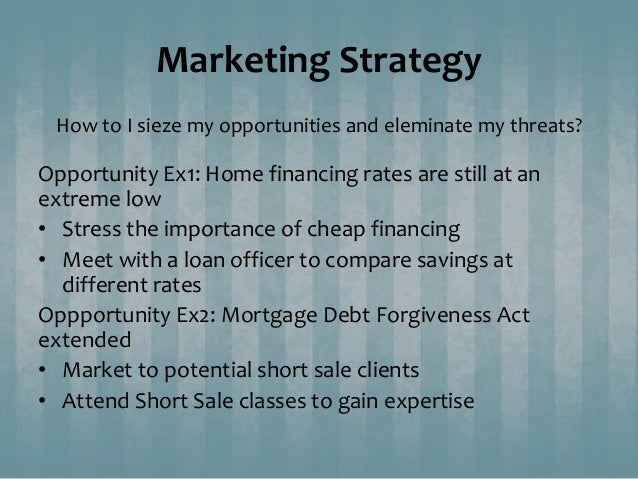 Marketing Strategy

How to I sieze my opportunities and eleminate my threats?

Opportunity Ex1: Home financing rates are still at an extreme low

• Stress the importance of cheap financing
• Meet with a loan officer to compare savings at different rates

Oppportunity Ex2: Mortgage Debt Forgiveness Act extended

• Market to potential short sale clients
• Attend Short Sale classes to gain expertise